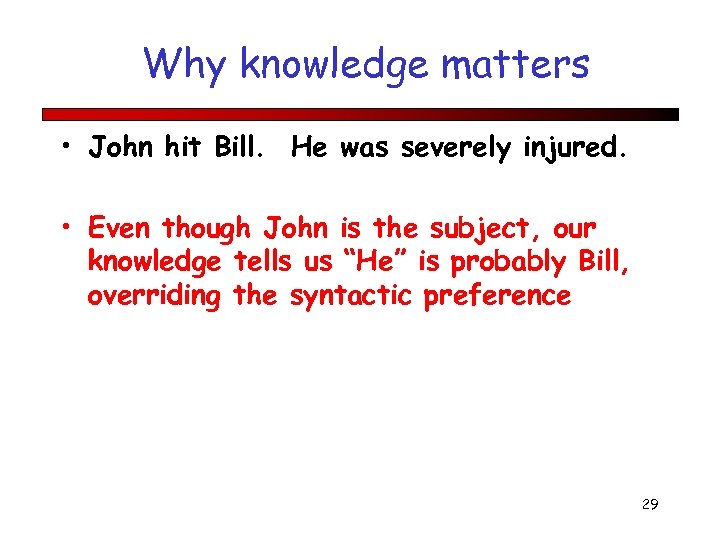 Why knowledge matters

• John hit Bill. He was severely injured.

• Even though John is the subject, our knowledge tells us “He” is probably Bill, overriding the syntactic preference

29